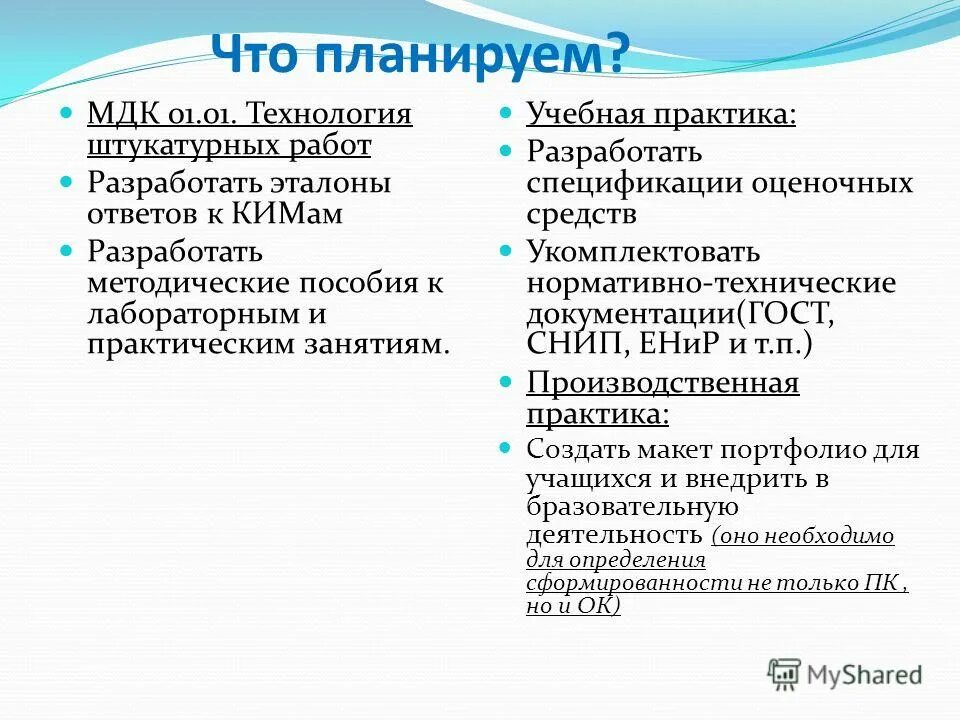 Что планируем?

МДК 01.01. Технология штукатурных работ

Разработать эталоны ответов к КИМам

Разработать методические пособия к лабораторным и практическим занятиям.

Учебная практика:

Разработать спецификации оценочных средств

Укомплектовать нормативно-технические документации(ГОСТ, СНИП, ЕНиР и т.п.)

Производственная практика:

Создать макет портфолио для учащихся и внедрить в бразовательную деятельность (оно необходимо для определения сформированности не только ПК , но и ОК)

MyShared